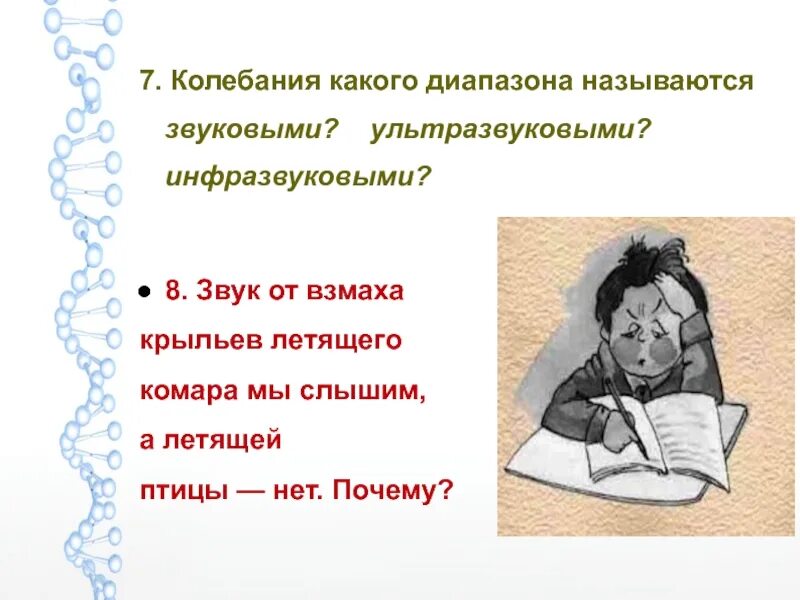 7. Колебания какого диапазона называются звуковыми? ультразвуковыми? инфразвуковыми?

• 8. Звук от взмаха крыльев летящего комара мы слышим, а летящей птицы — нет. Почему?